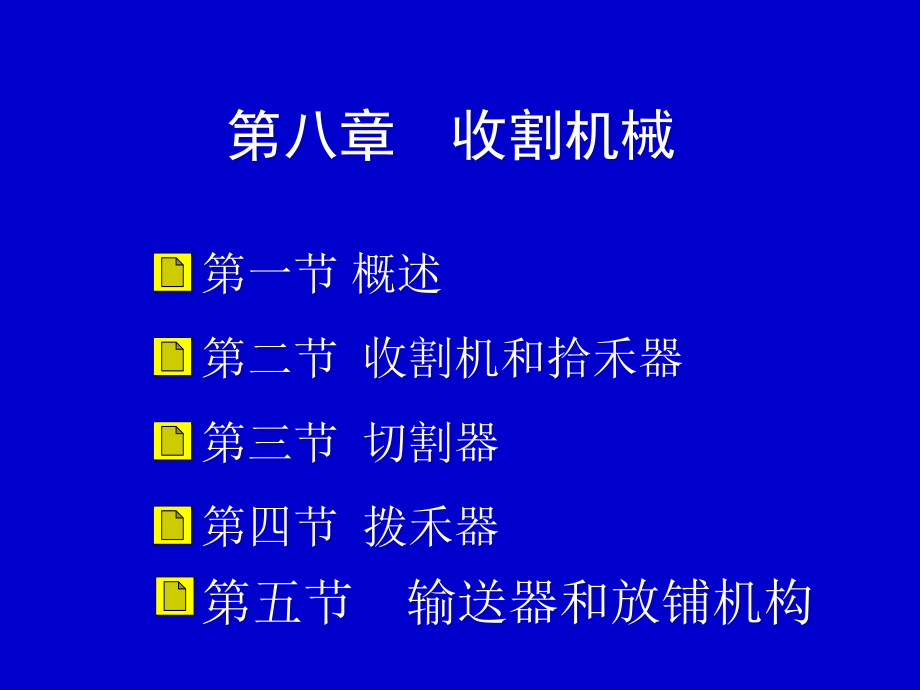 第八章　收割机械

第一节 概述

第二节 收割机和拾禾器

第三节 切割器

第四节 拨禾器

第五节　输送器和放铺机构